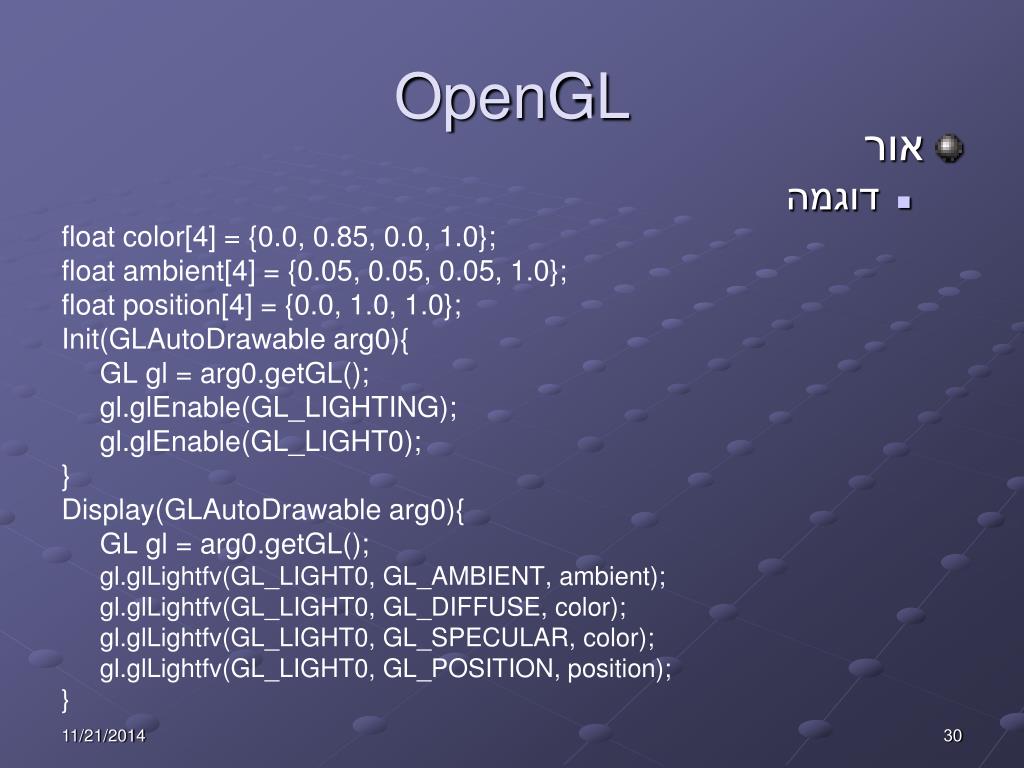 OpenGL

אור

דוגמה

float color[4] = {0.0, 0.85, 0.0, 1.0};
float ambient[4] = {0.05, 0.05, 0.05, 1.0};
float position[4] = {0.0, 1.0, 1.0};
Init(GLAutoDrawable arg0){
GL gl = arg0.getGL();
gl.glEnable(GL_LIGHTING);
gl.glEnable(GL_LIGHT0);
}
Display(GLAutoDrawable arg0){
GL gl = arg0.getGL();
gl.glLightfv(GL_LIGHT0, GL_AMBIENT, ambient);
gl.glLightfv(GL_LIGHT0, GL_DIFFUSE, color);
gl.glLightfv(GL_LIGHT0, GL_SPECULAR, color);
gl.glLightfv(GL_LIGHT0, GL_POSITION, position);
}

11/21/2014

30